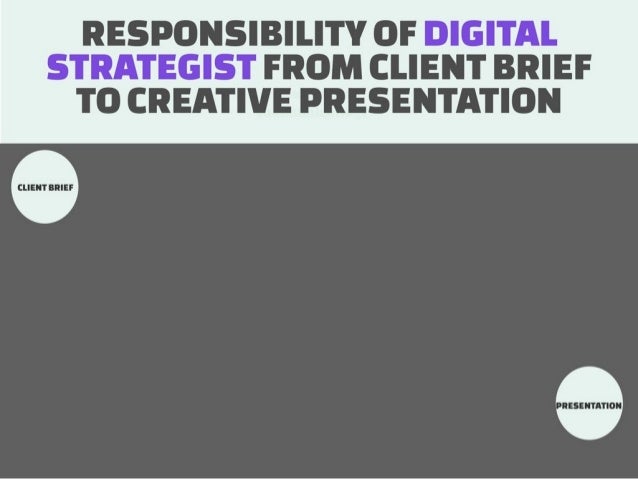 RESPONSIBILITY OF DIGITAL STRATEGIST FROM CLIENT BRIEF TO CREATIVE PRESENTATION

CLIENT BRIEF

PRESENTATION